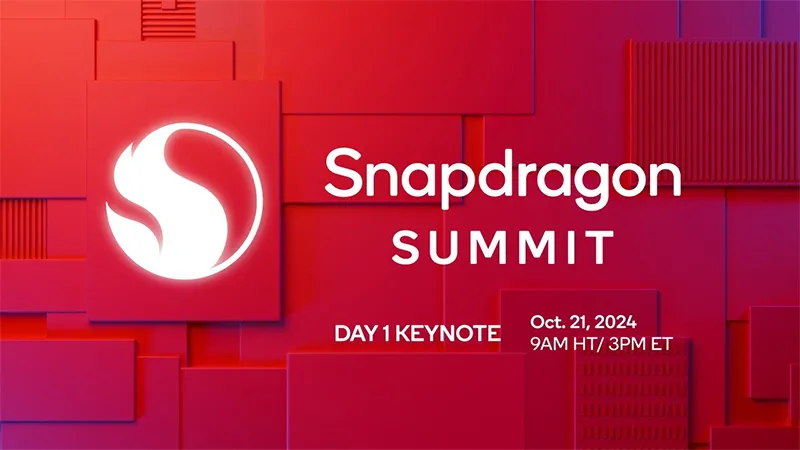 Snapdragon
SUMMIT

DAY 1 KEYNOTE

Oct. 21, 2024
9AM HT/ 3PM ET